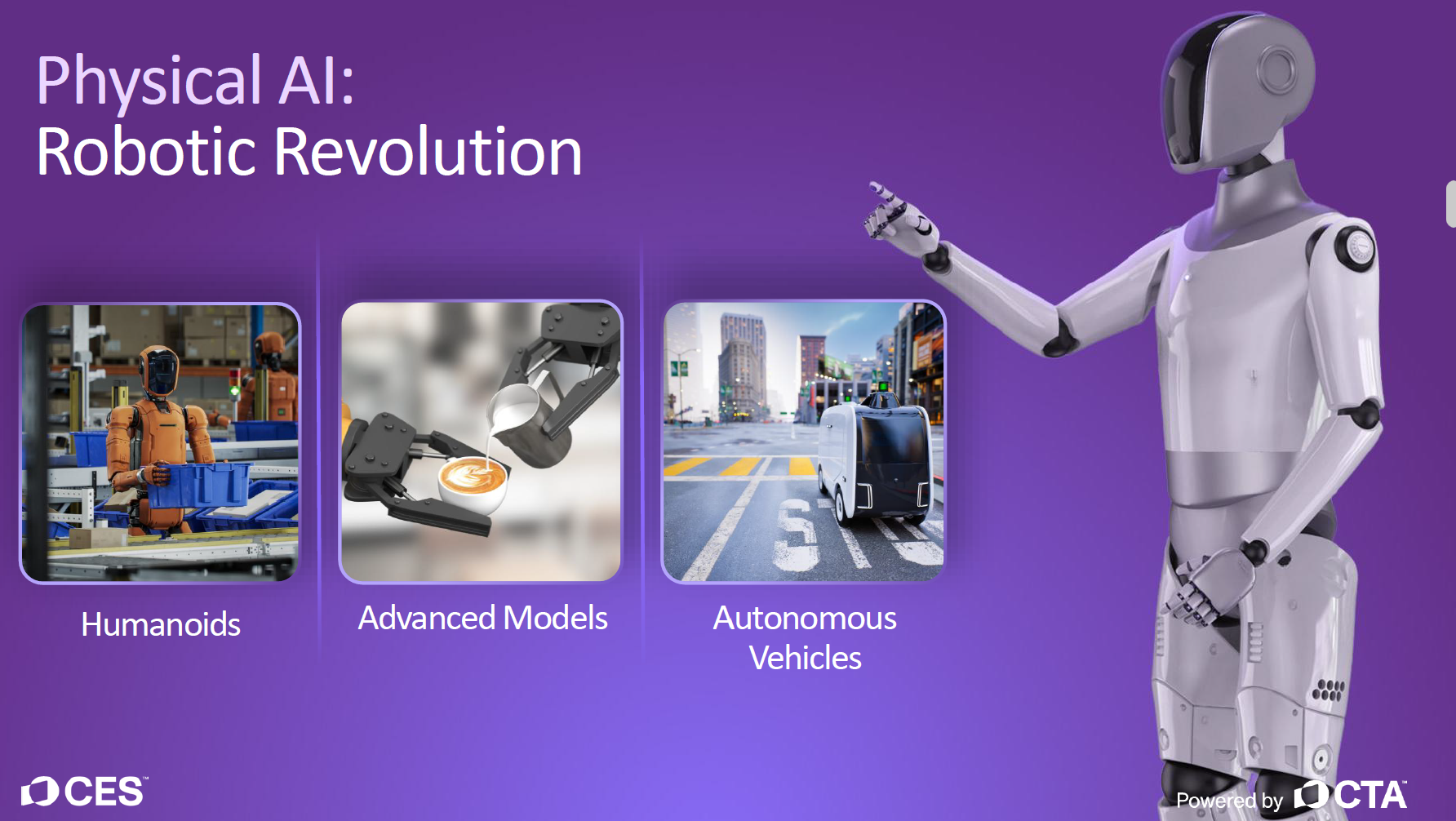 Physical AI:
Robotic Revolution

Humanoids

Advanced Models

Autonomous Vehicles

CES™

Powered by CTA™